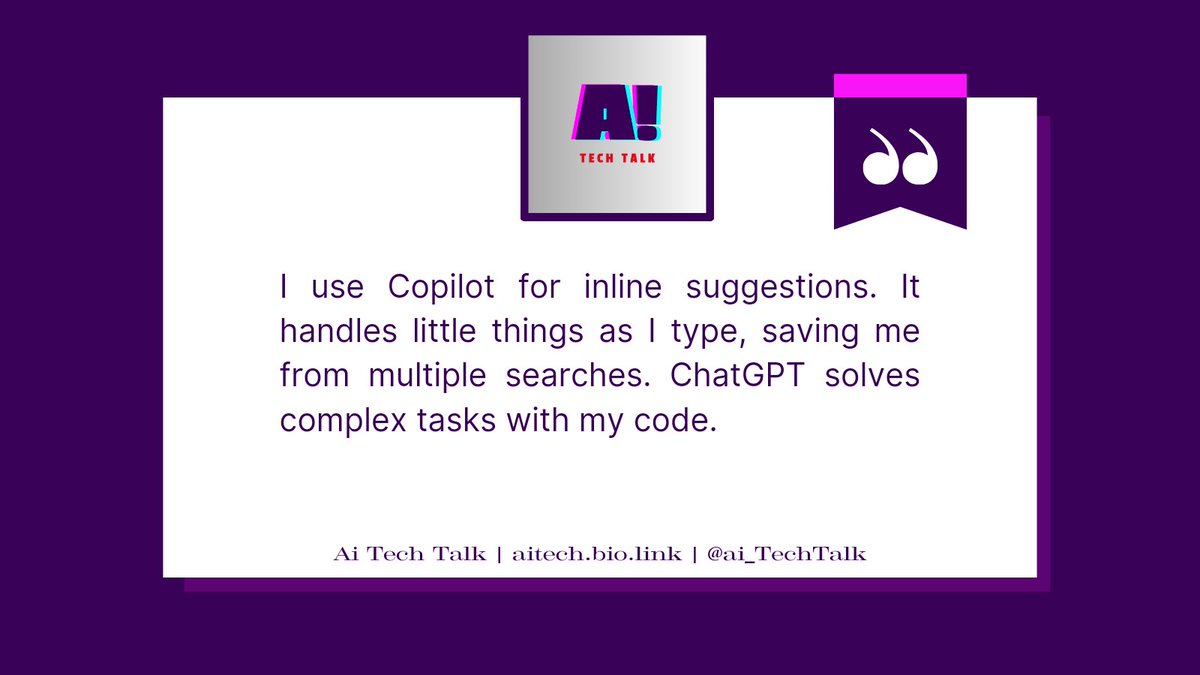 A!
TECH TALK

I use Copilot for inline suggestions. It handles little things as I type, saving me from multiple searches. ChatGPT solves complex tasks with my code.

Ai Tech Talk | aitech.bio.link | @ai_TechTalk